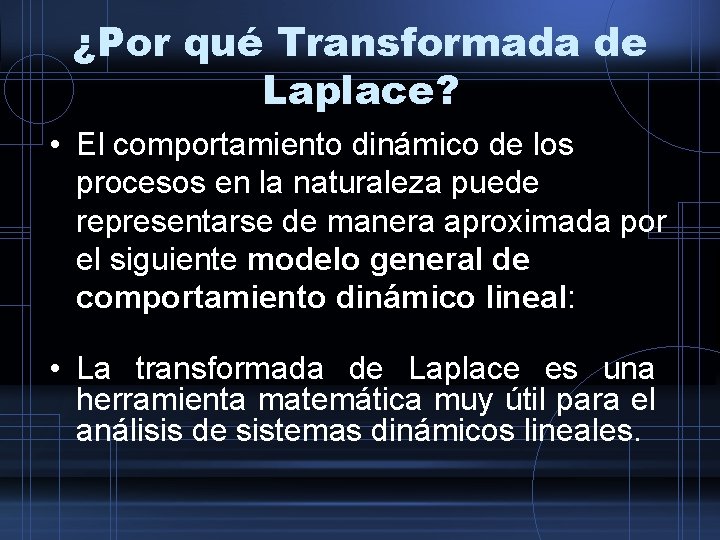 ¿Por qué Transformada de Laplace?

• El comportamiento dinámico de los procesos en la naturaleza puede representarse de manera aproximada por el siguiente modelo general de comportamiento dinámico lineal:

• La transformada de Laplace es una herramienta matemática muy útil para el análisis de sistemas dinámicos lineales.